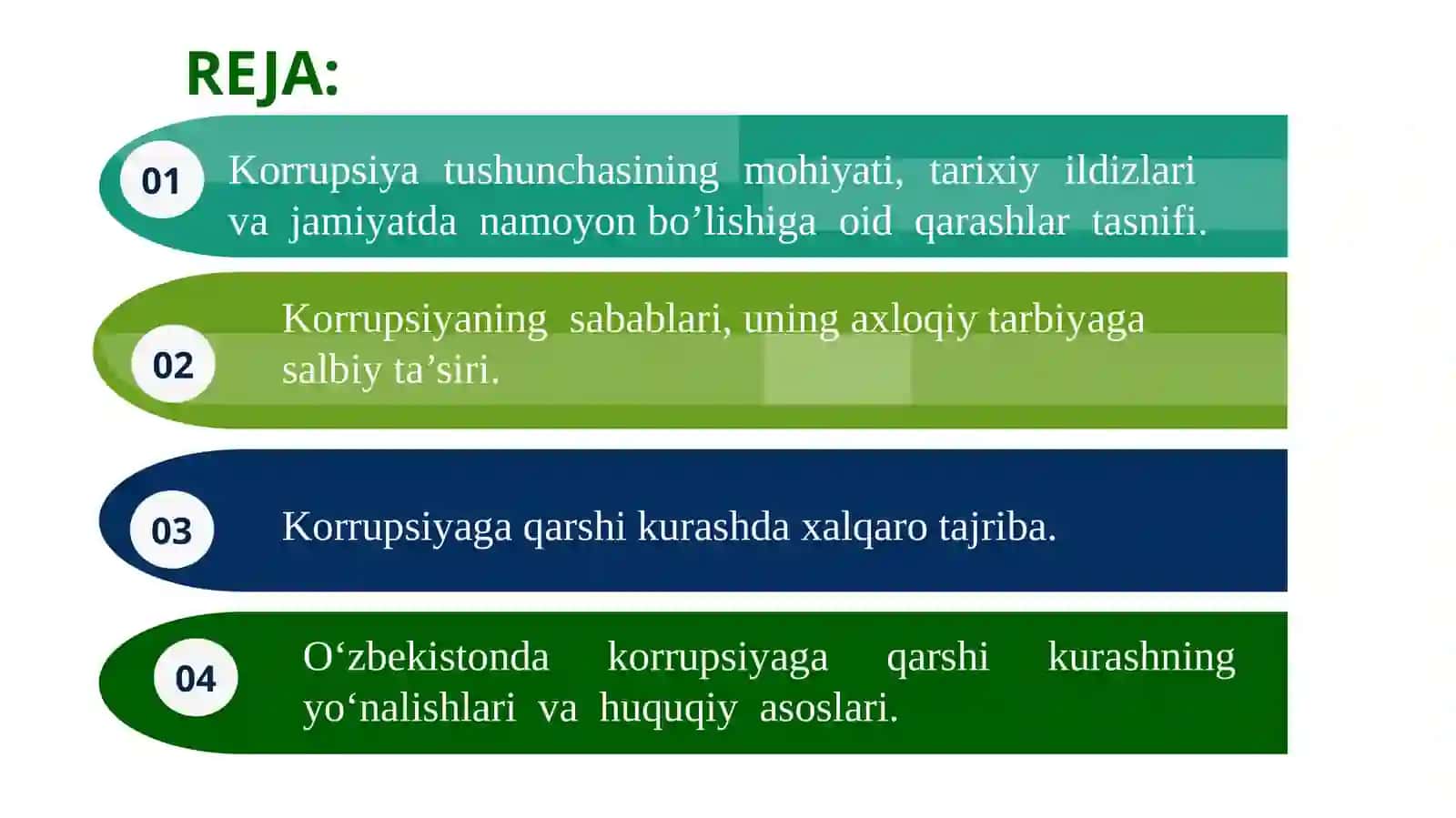 REJA:

01

Korrupsiya tushunchasining mohiyati, tarixiy ildizlari va jamiyatda namoyon bo’lishiga oid qarashlar tasnifi.

02

Korrupsiyaning sabablari, uning axloqiy tarbiyaga salbiy ta’siri.

03

Korrupsiyaga qarshi kurashda xalqaro tajriba.

04

O‘zbekistonda korrupsiyaga qarshi kurashning yo‘nalishlari va huquqiy asoslari.